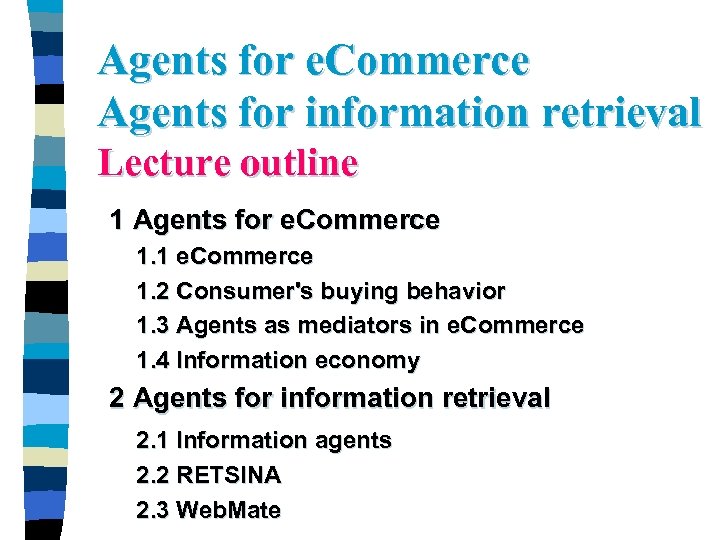 Agents for eCommerce
Agents for information retrieval
Lecture outline

1 Agents for eCommerce
1.1 eCommerce
1.2 Consumer's buying behavior
1.3 Agents as mediators in eCommerce
1.4 Information economy
2 Agents for information retrieval
2.1 Information agents
2.2 RETSINA
2.3 WebMate